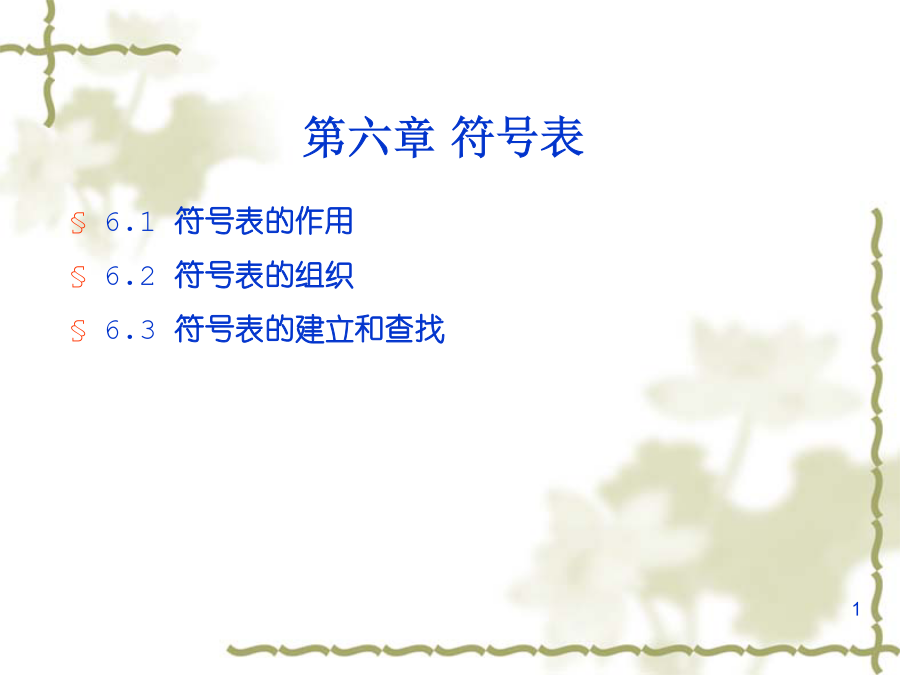 第六章 符号表

§ 6.1 符号表的作用

§ 6.2 符号表的组织

§ 6.3 符号表的建立和查找

1